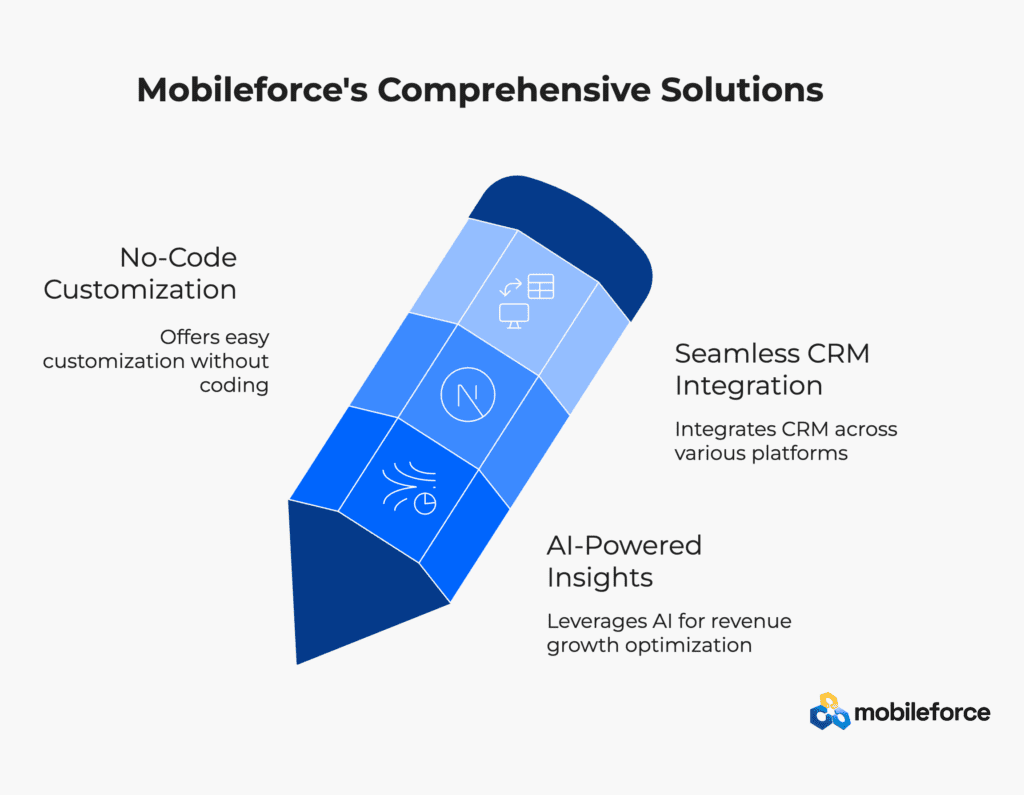 Mobileforce's Comprehensive Solutions

No-Code Customization

Offers easy customization without coding

Seamless CRM Integration

Integrates CRM across various platforms

AI-Powered Insights

Leverages AI for revenue growth optimization

mobileforce